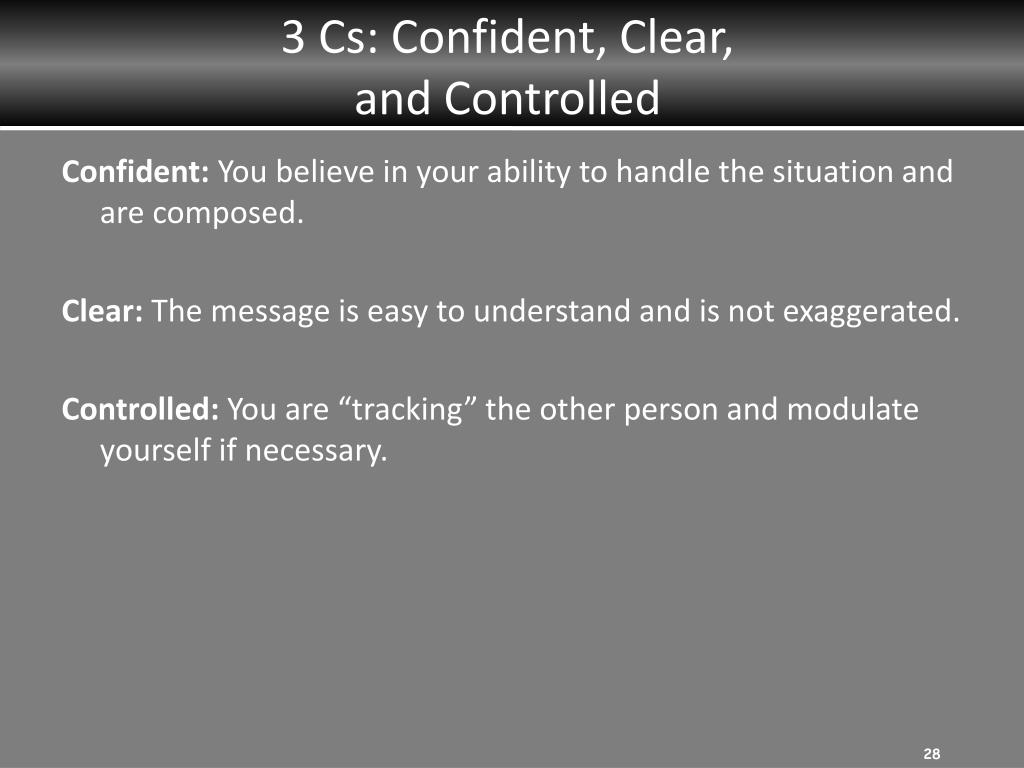 3 Cs: Confident, Clear, and Controlled

Confident: You believe in your ability to handle the situation and are composed.

Clear: The message is easy to understand and is not exaggerated.

Controlled: You are “tracking” the other person and modulate yourself if necessary.

28